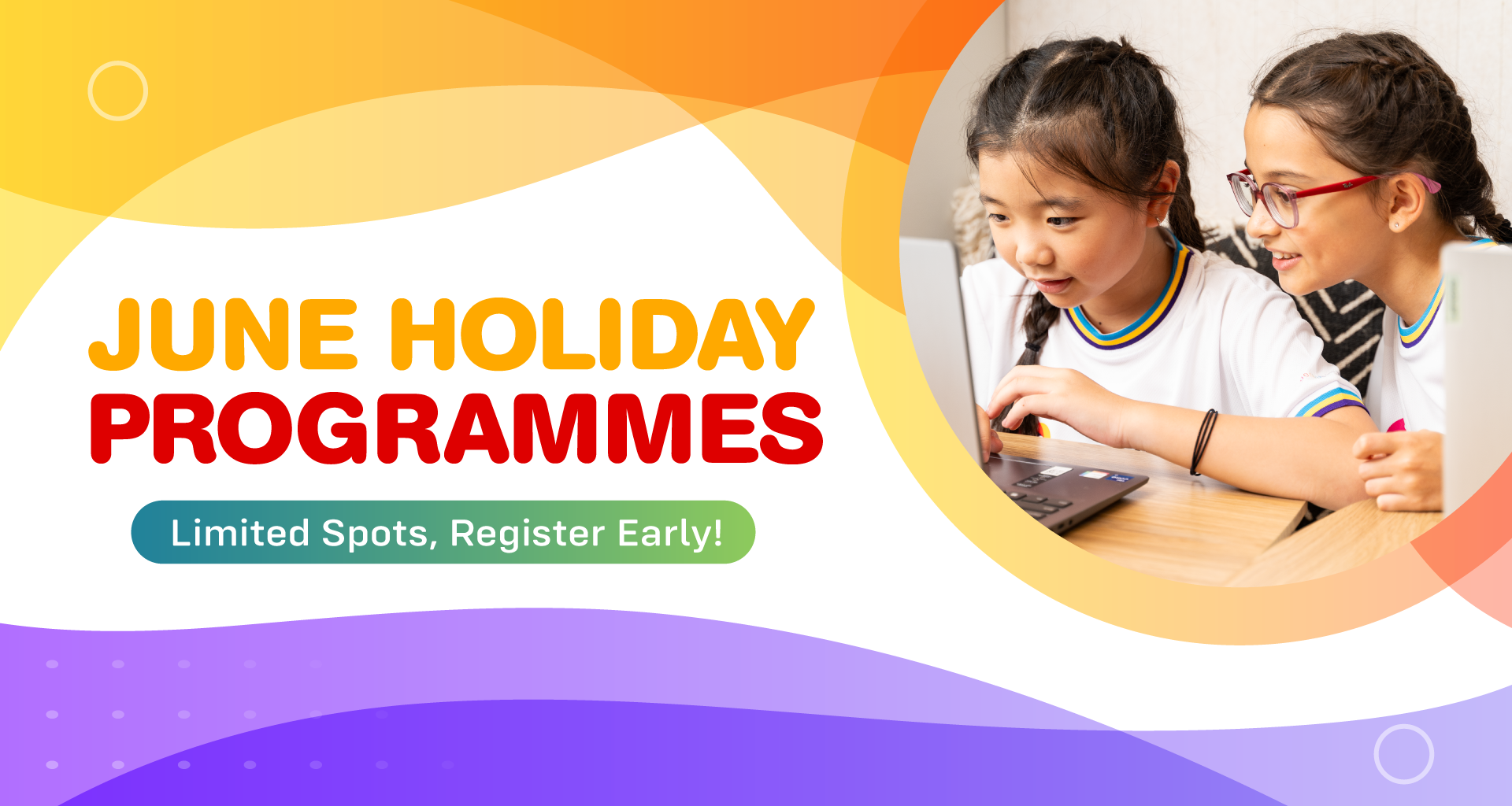 JUNE HOLIDAY
PROGRAMMES

Limited Spots, Register Early!